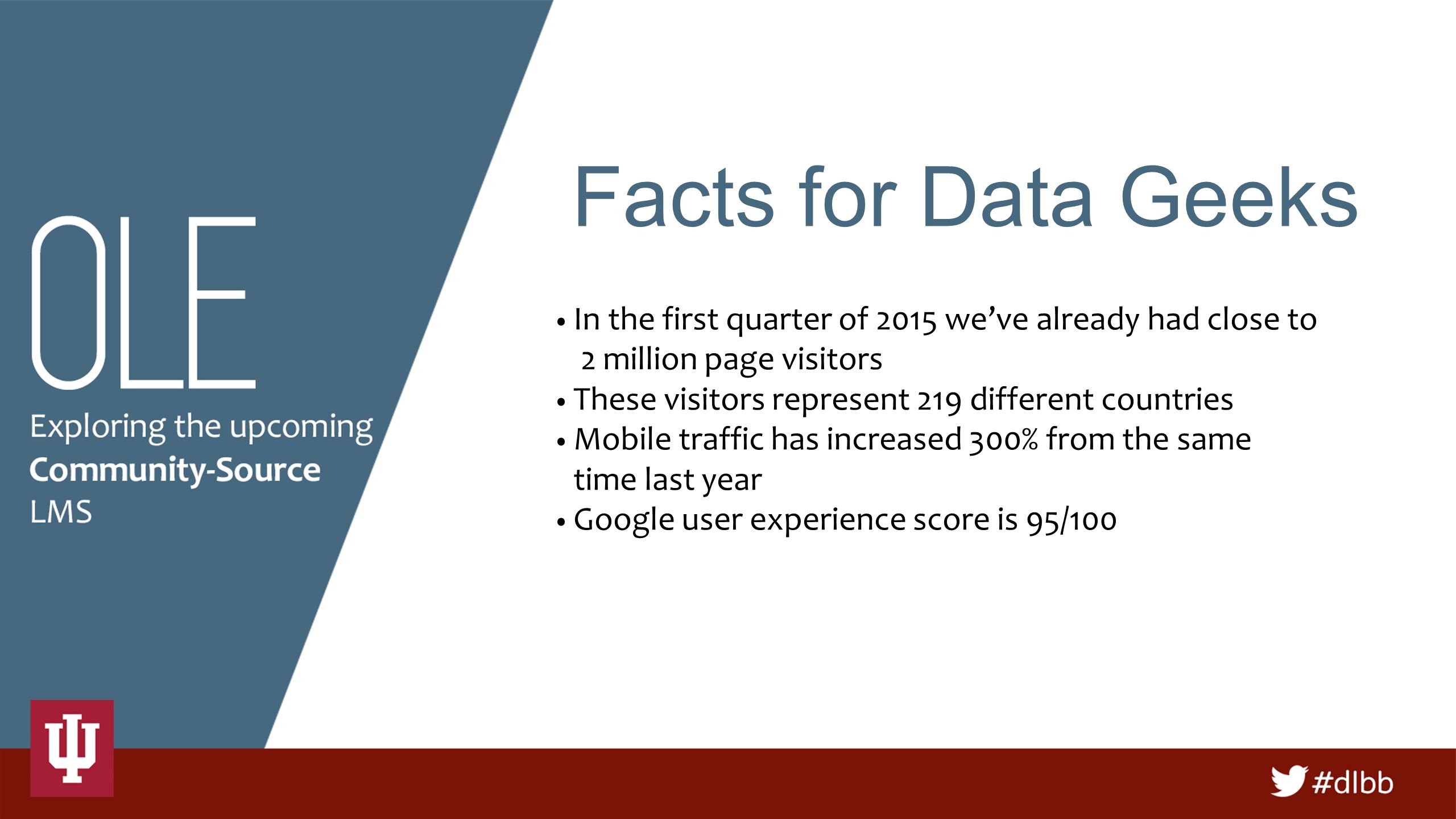 OLE
Exploring the upcoming
Community-Source
LMS

Facts for Data Geeks

• In the first quarter of 2015 we've already had close to 2 million page visitors
• These visitors represent 219 different countries
• Mobile traffic has increased 300% from the same time last year
• Google user experience score is 95/100

#dlbb